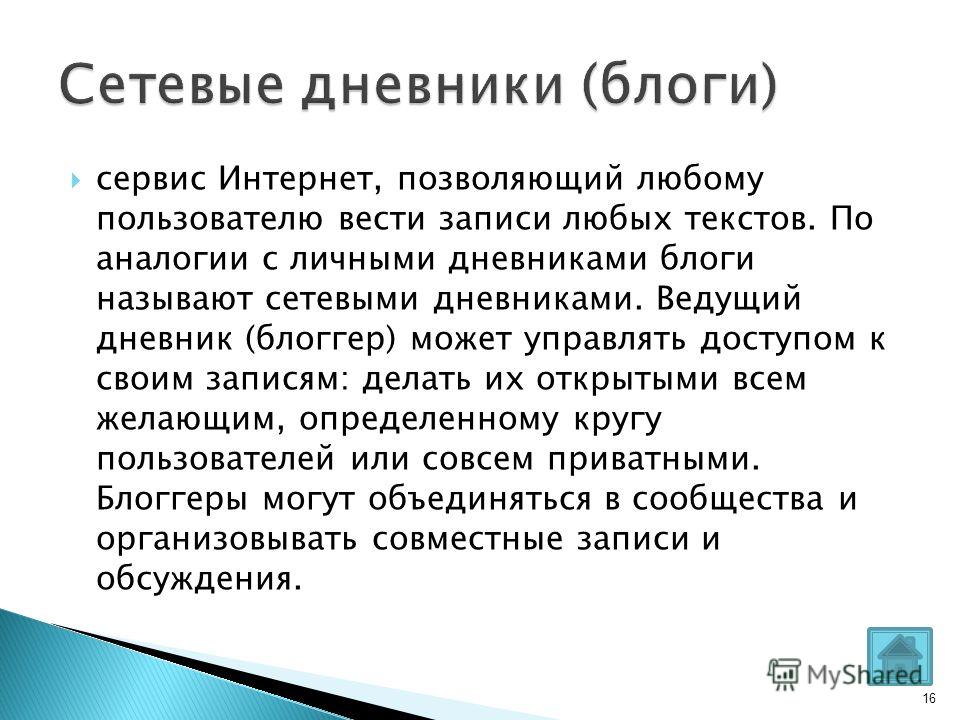 Сетевые дневники (блоги)

сервис Интернет, позволяющий любому пользователю вести записи любых текстов. По аналогии с личными дневниками блоги называют сетевыми дневниками. Ведущий дневник (блоггер) может управлять доступом к своим записям: делать их открытыми всем желающим, определенному кругу пользователей или совсем приватными. Блоггеры могут объединяться в сообщества и организовывать совместные записи и обсуждения.

MyShared

16